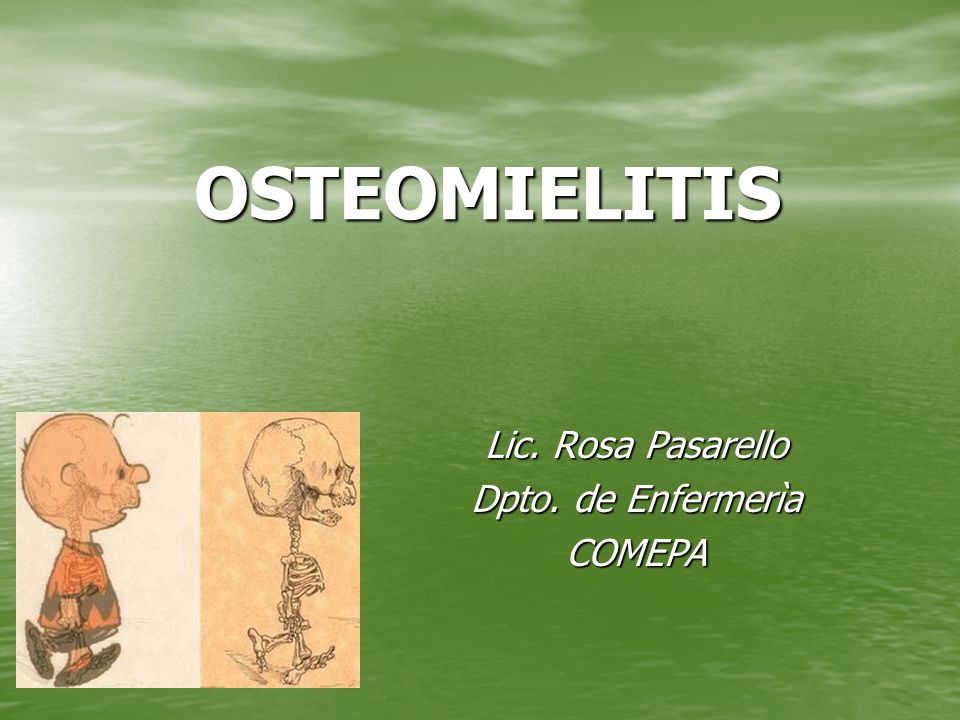 OSTEOMIELITIS

Lic. Rosa Pasarello
Dpto. de Enfermerìa
COMEPA